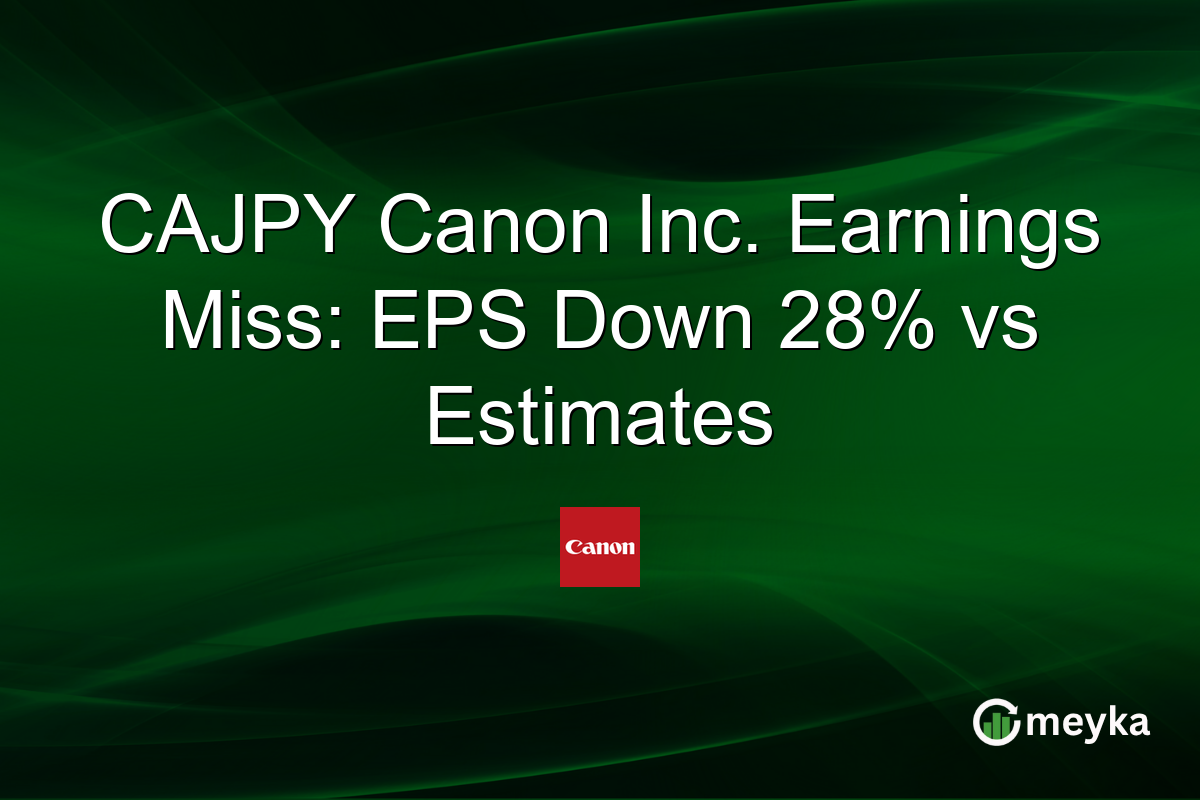 CAJPY Canon Inc. Earnings Miss: EPS Down 28% vs Estimates

Canon

meyka